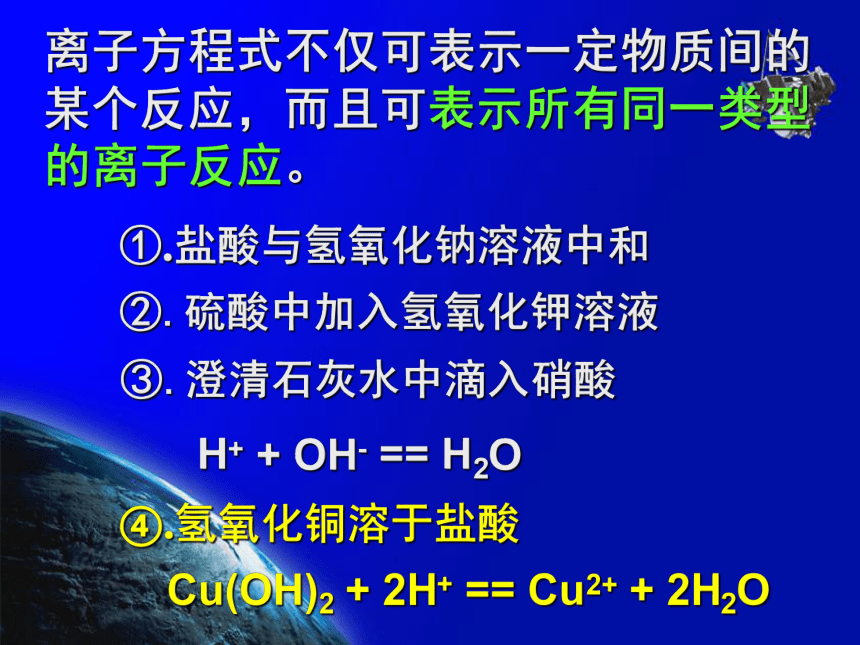 离子方程式不仅可表示一定物质间的某个反应，而且可表示所有同一类型的离子反应。

①.盐酸与氢氧化钠溶液中和

②. 硫酸中加入氢氧化钾溶液

③. 澄清石灰水中滴入硝酸

$H^+ + OH^- == H_2O$

④.氢氧化铜溶于盐酸

$Cu(OH)_2 + 2H^+ == Cu^{2+} + 2H_2O$